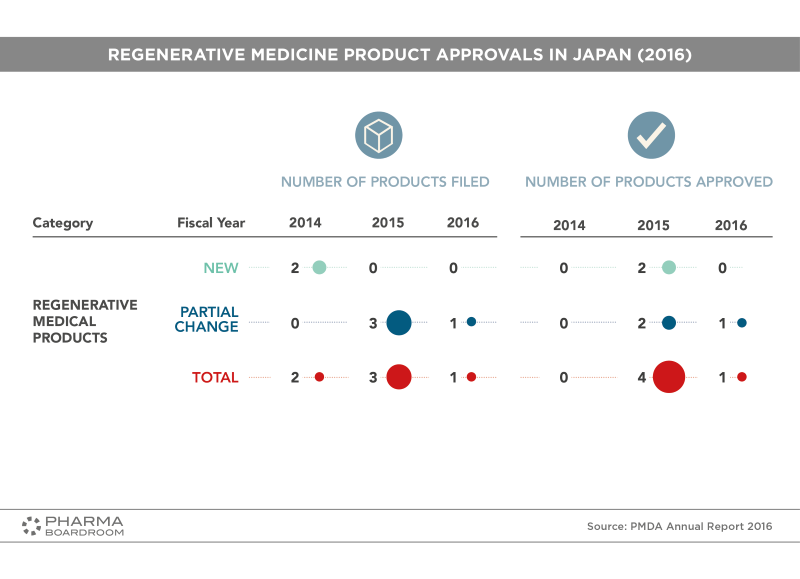 REGENERATIVE MEDICINE PRODUCT APPROVALS IN JAPAN (2016)

NUMBER OF PRODUCTS FILED

NUMBER OF PRODUCTS APPROVED

| Category | Fiscal Year | 2014 | 2015 | 2016 | 2014 | 2015 | 2016 |
|---|---|---|---|---|---|---|---|
| REGENERATIVE MEDICAL PRODUCTS | NEW | 2 | 0 | 0 | 0 | 2 | 0 |
| | PARTIAL CHANGE | 0 | 3 | 1 | 0 | 2 | 1 |
| | TOTAL | 2 | 3 | 1 | 0 | 4 | 1 |

PHARMA BOARDROOM

Source: PMDA Annual Report 2016